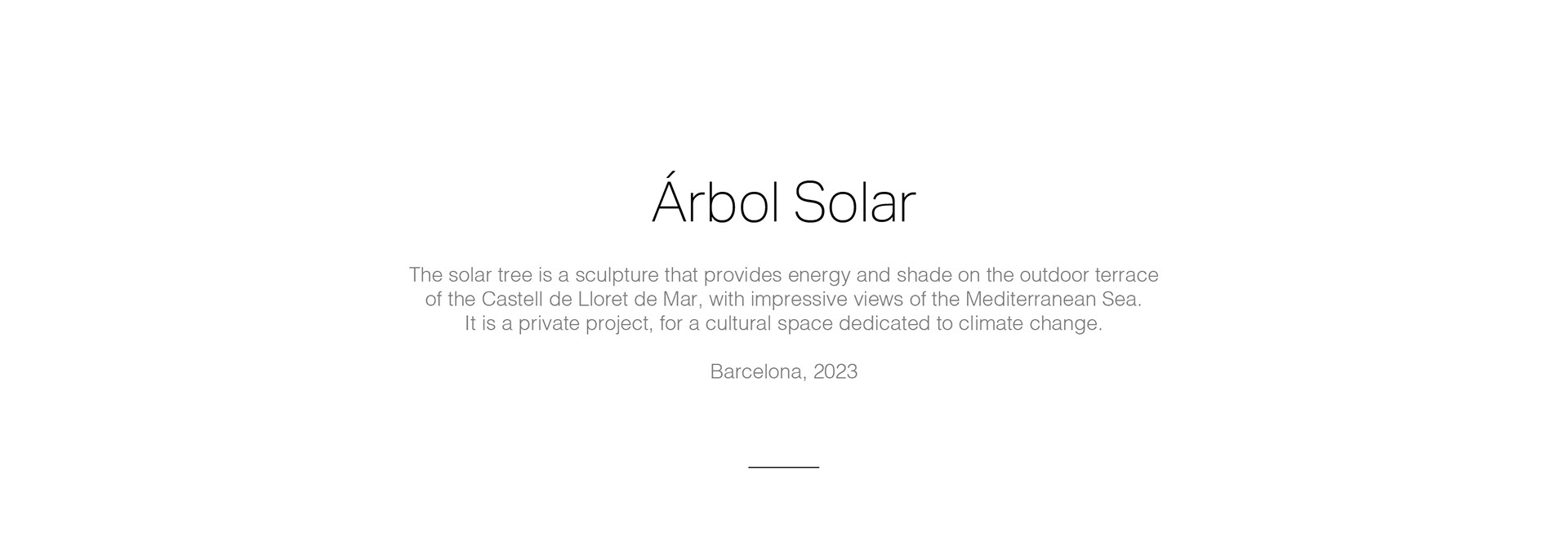 Árbol Solar

The solar tree is a sculpture that provides energy and shade on the outdoor terrace of the Castell de Lloret de Mar, with impressive views of the Mediterranean Sea. It is a private project, for a cultural space dedicated to climate change.

Barcelona, 2023